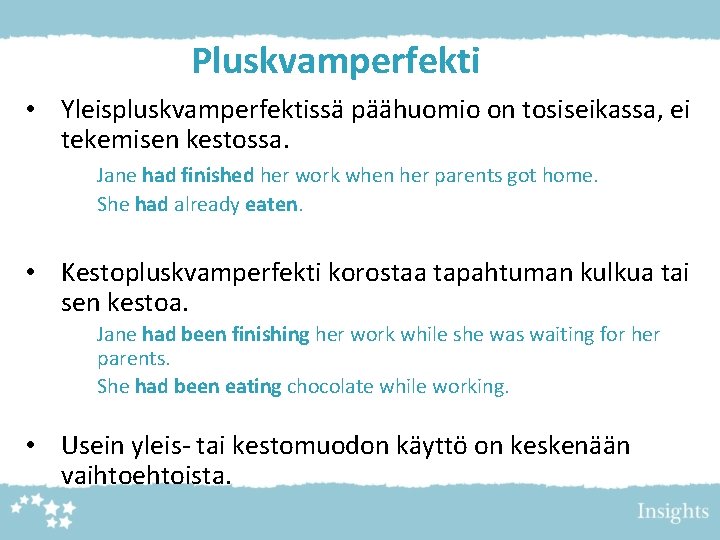 Pluskvamperfekti

• Yleispluskvamperfektissä päähuomio on tosiseikassa, ei tekemisen kestossa.

Jane had finished her work when her parents got home.
She had already eaten.

• Kestopluskvamperfekti korostaa tapahtuman kulkua tai sen kestoa.

Jane had been finishing her work while she was waiting for her parents.
She had been eating chocolate while working.

• Usein yleis- tai kestomuodon käyttö on keskenään vaihtoehtoista.

Insights